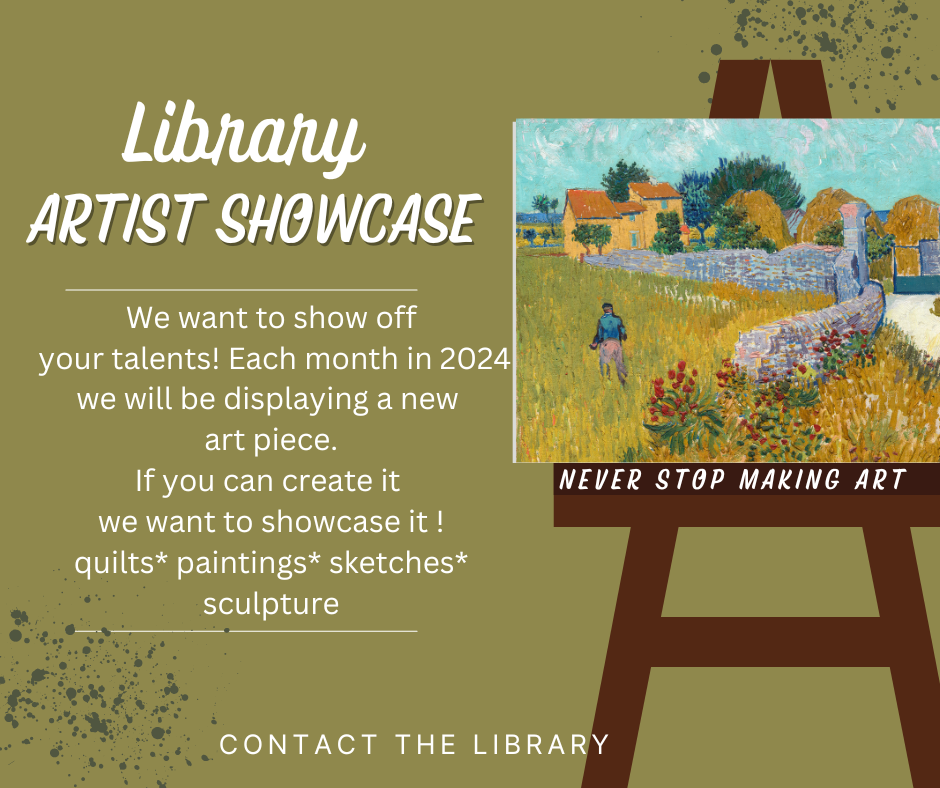 Library
ARTIST SHOWCASE

We want to show off your talents! Each month in 2024 we will be displaying a new art piece.
If you can create it we want to showcase it !
quilts* paintings* sketches* sculpture

NEVER STOP MAKING ART

CONTACT THE LIBRARY